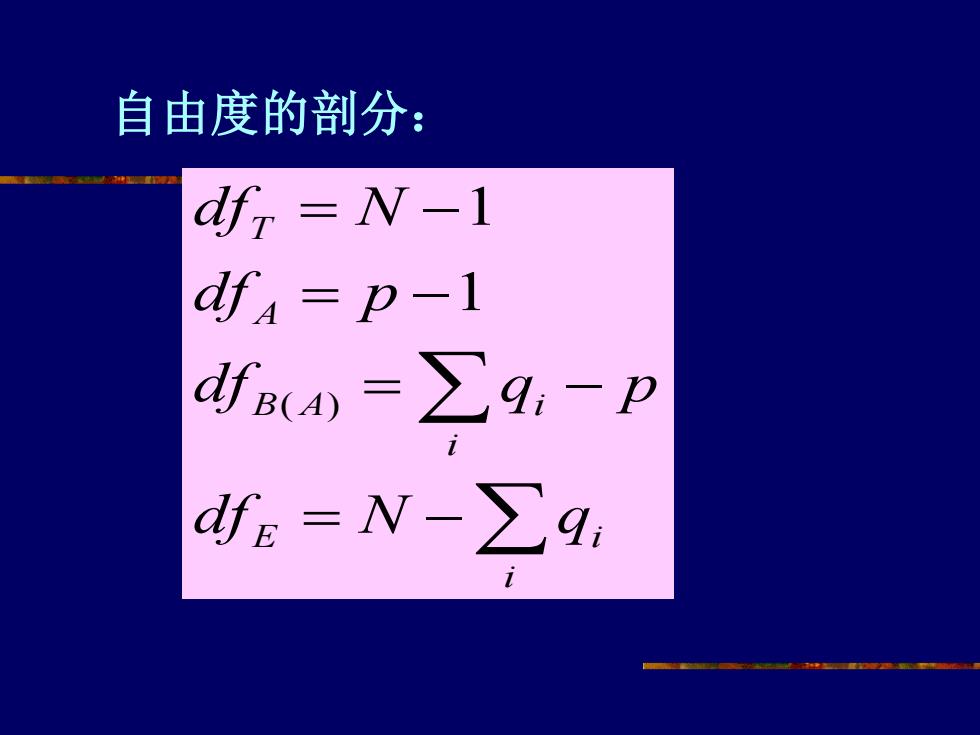 自由度的剖分：

$df_T = N - 1$

$df_A = p - 1$

$df_{B(A)} = \sum_i q_i - p$

$df_E = N - \sum_i q_i$